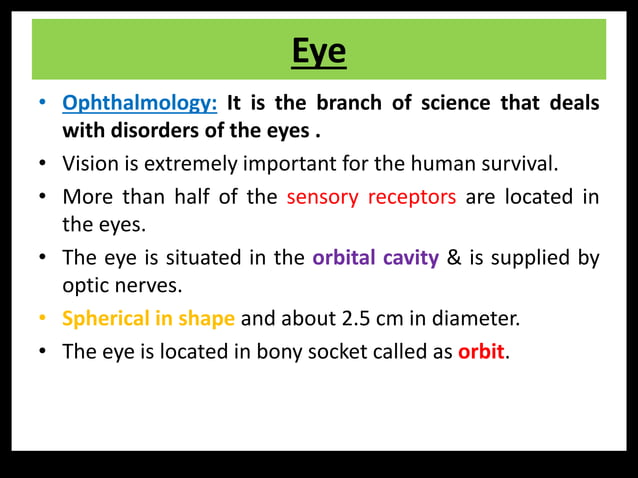 Eye

• Ophthalmology: It is the branch of science that deals with disorders of the eyes .
• Vision is extremely important for the human survival.
• More than half of the sensory receptors are located in the eyes.
• The eye is situated in the orbital cavity & is supplied by optic nerves.
• Spherical in shape and about 2.5 cm in diameter.
• The eye is located in bony socket called as orbit.